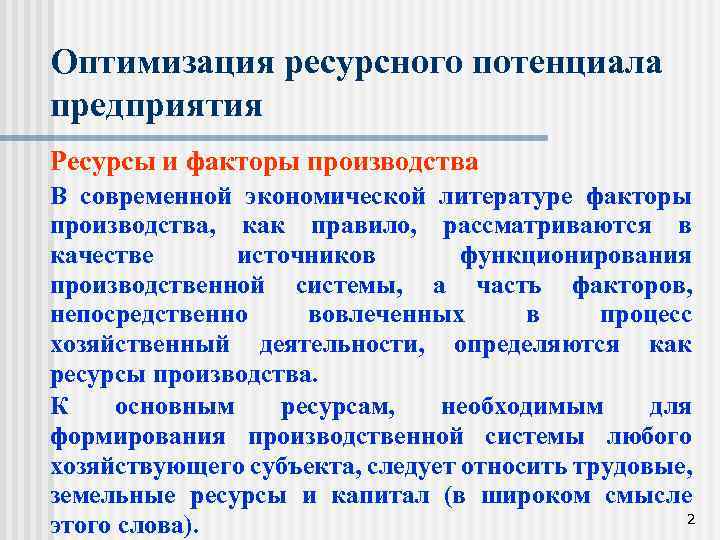 Оптимизация ресурсного потенциала предприятия

Ресурсы и факторы производства

В современной экономической литературе факторы производства, как правило, рассматриваются в качестве источников функционирования производственной системы, а часть факторов, непосредственно вовлеченных в процесс хозяйственный деятельности, определяются как ресурсы производства.

К основным ресурсам, необходимым для формирования производственной системы любого хозяйствующего субъекта, следует относить трудовые, земельные ресурсы и капитал (в широком смысле этого слова).

2